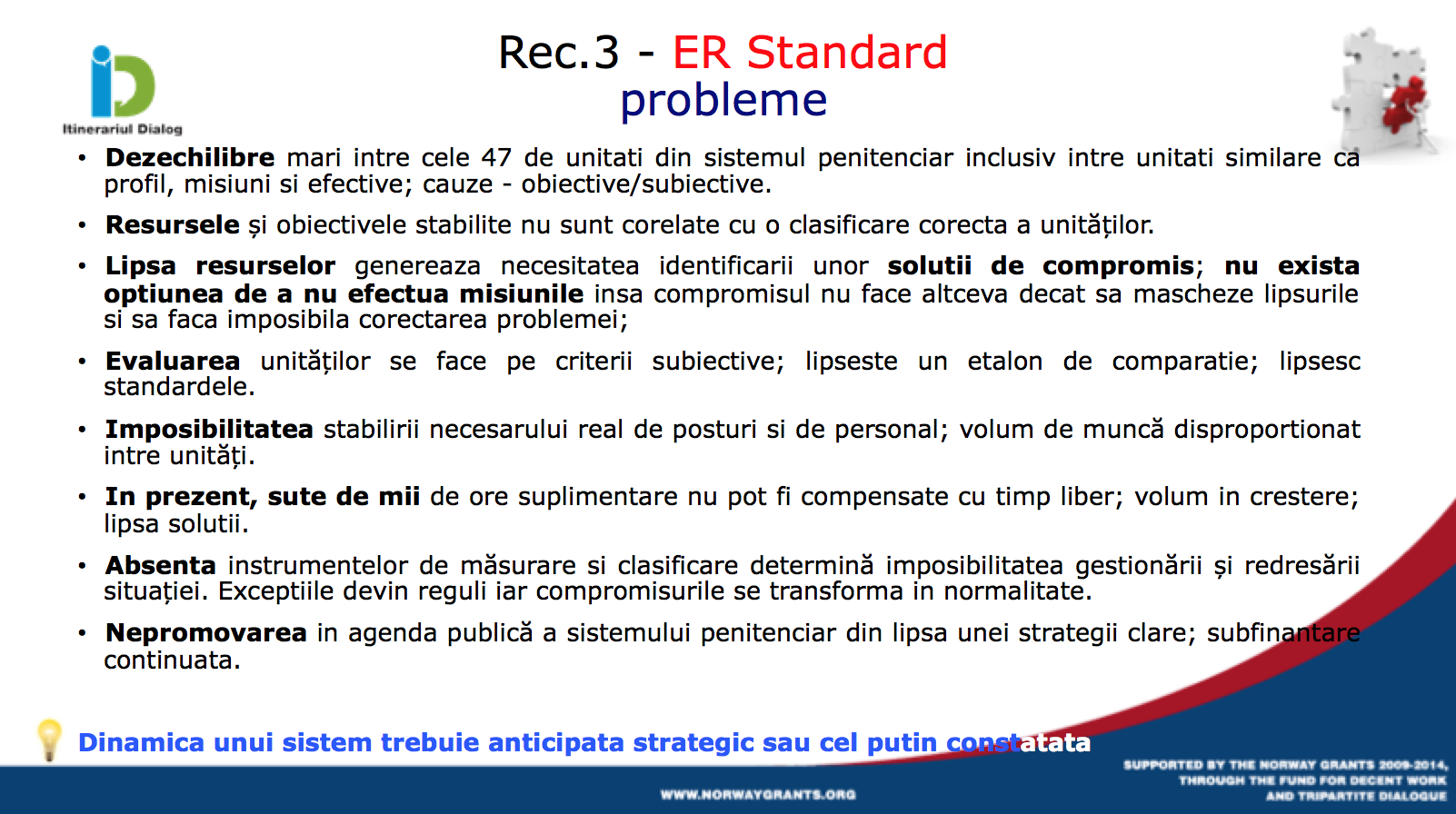 Itinerariul Dialog

Rec.3 - ER Standard
probleme

• **Dezechilibre** mari intre cele 47 de unitati din sistemul penitenciar inclusiv intre unitati similare ca profil, misiuni si efective; cauze - obiective/subiective.

• **Resursele** și obiectivele stabilite nu sunt corelate cu o clasificare corecta a unităților.

• **Lipsa resurselor** genereaza necesitatea identificarii unor **solutii de compromis**; **nu exista optiunea de a nu efectua misiunile** insa compromisul nu face altceva decat sa mascheze lipsurile si sa faca imposibila corectarea problemei;

• **Evaluarea** unităților se face pe criterii subiective; lipseste un etalon de comparatie; lipsesc standardele.

• **Imposibilitatea** stabilirii necesarului real de posturi si de personal; volum de muncă disproportionat intre unități.

• **In prezent, sute de mii** de ore suplimentare nu pot fi compensate cu timp liber; volum in crestere; lipsa solutii.

• **Absenta** instrumentelor de măsurare si clasificare determină imposibilitatea gestionării și redresării situației. Exceptiile devin reguli iar compromisurile se transforma in normalitate.

• **Nepromovarea** in agenda publică a sistemului penitenciar din lipsa unei strategii clare; subfinantare continuata.

Dinamica unui sistem trebuie anticipata strategic sau cel putin constatata

WWW.NORWAYGRANTS.ORG

SUPPORTED BY THE NORWAY GRANTS 2009-2014, THROUGH THE FUND FOR DECENT WORK AND TRIPARTITE DIALOGUE